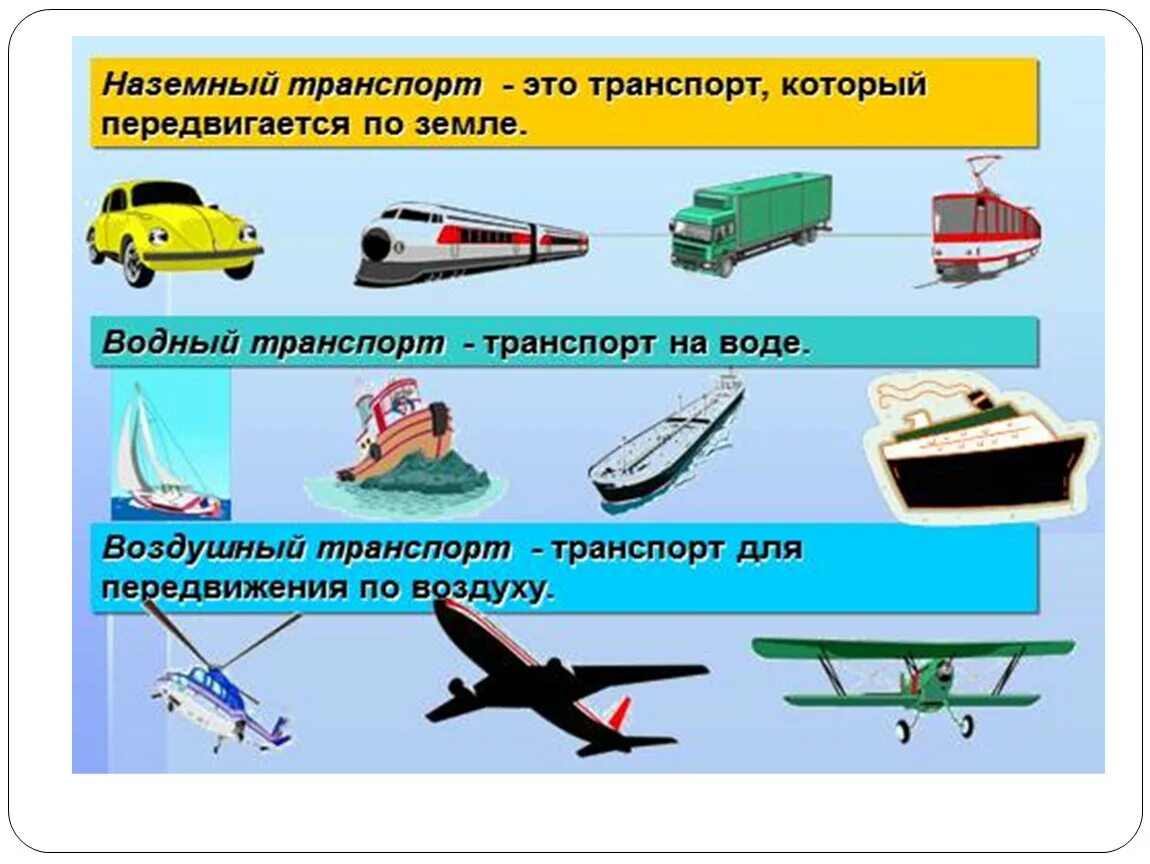 Наземный транспорт - это транспорт, который передвигается по земле.

Водный транспорт - транспорт на воде.

Воздушный транспорт - транспорт для передвижения по воздуху.